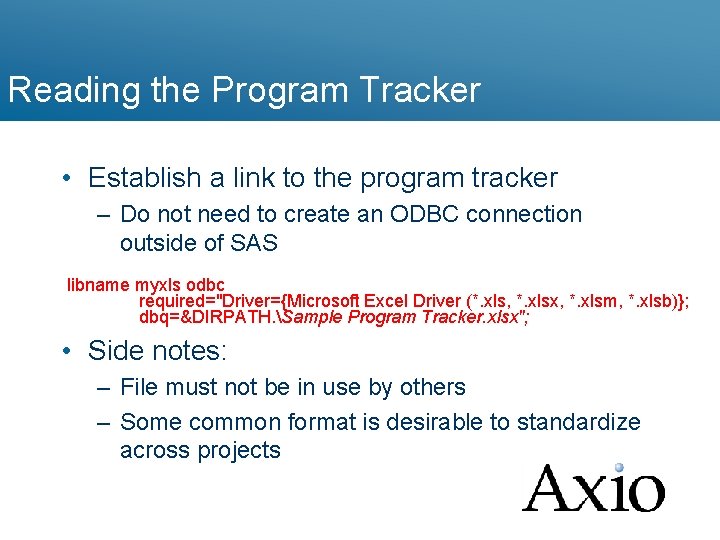 Reading the Program Tracker

• Establish a link to the program tracker

– Do not need to create an ODBC connection outside of SAS

libname myxls odbc
required="Driver={Microsoft Excel Driver (*.xls, *.xlsx, *.xlsm, *.xlsb)};
dbq=&DIRPATH.\Sample Program Tracker.xlsx";

• Side notes:

– File must not be in use by others

– Some common format is desirable to standardize across projects

Axio